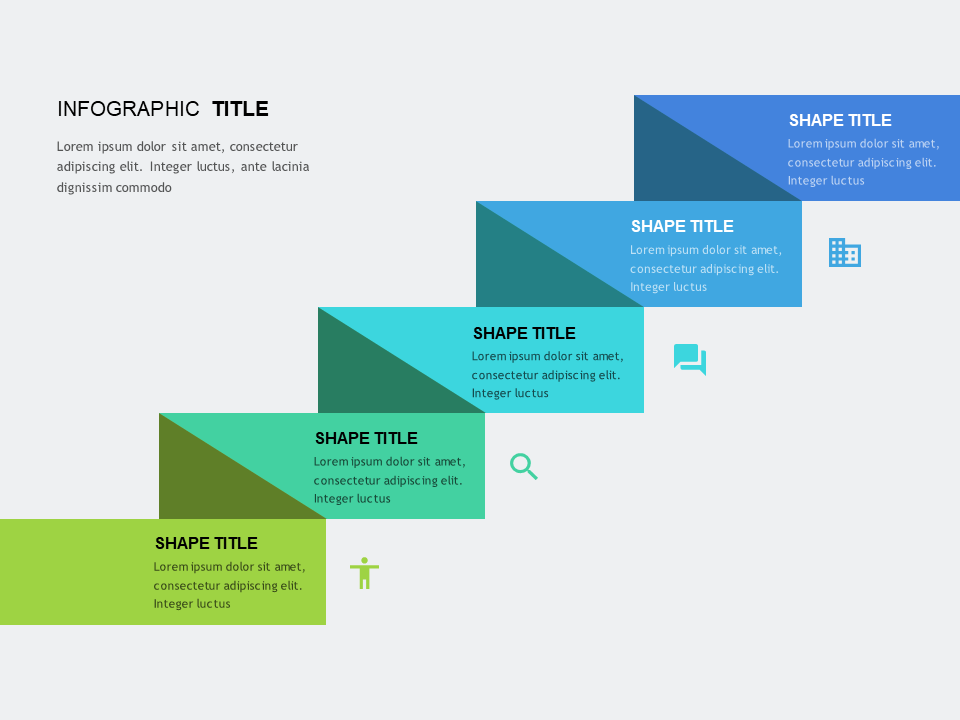 INFOGRAPHIC TITLE

Lorem ipsum dolor sit amet, consectetur adipiscing elit. Integer luctus, ante lacinia dignissim commodo

SHAPE TITLE
Lorem ipsum dolor sit amet, consectetur adipiscing elit. Integer luctus

SHAPE TITLE
Lorem ipsum dolor sit amet, consectetur adipiscing elit. Integer luctus

SHAPE TITLE
Lorem ipsum dolor sit amet, consectetur adipiscing elit. Integer luctus

SHAPE TITLE
Lorem ipsum dolor sit amet, consectetur adipiscing elit. Integer luctus

SHAPE TITLE
Lorem ipsum dolor sit amet, consectetur adipiscing elit. Integer luctus